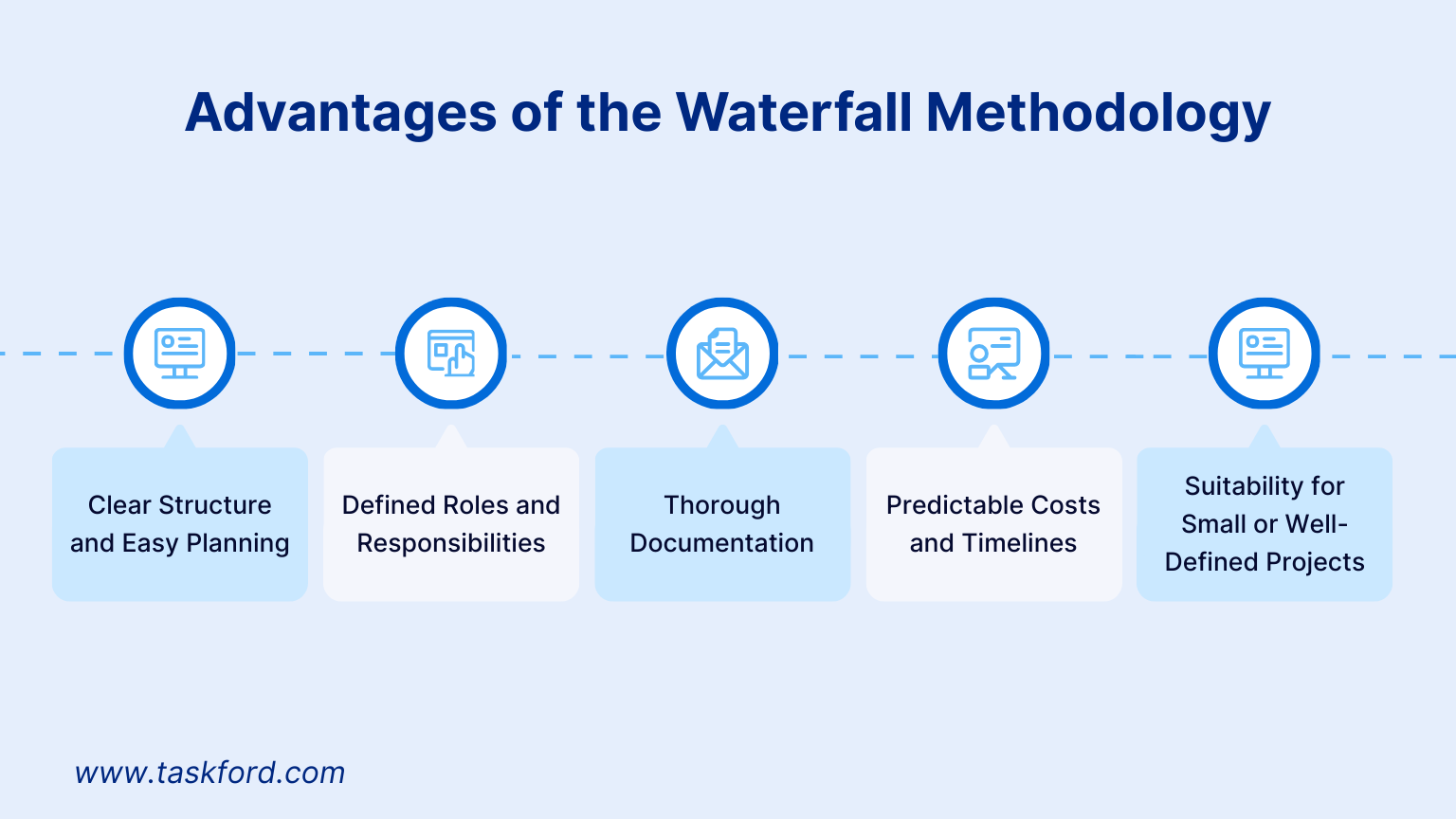 Advantages of the Waterfall Methodology

Clear Structure and Easy Planning

Defined Roles and Responsibilities

Thorough Documentation

Predictable Costs and Timelines

Suitability for Small or Well-Defined Projects

www.taskford.com